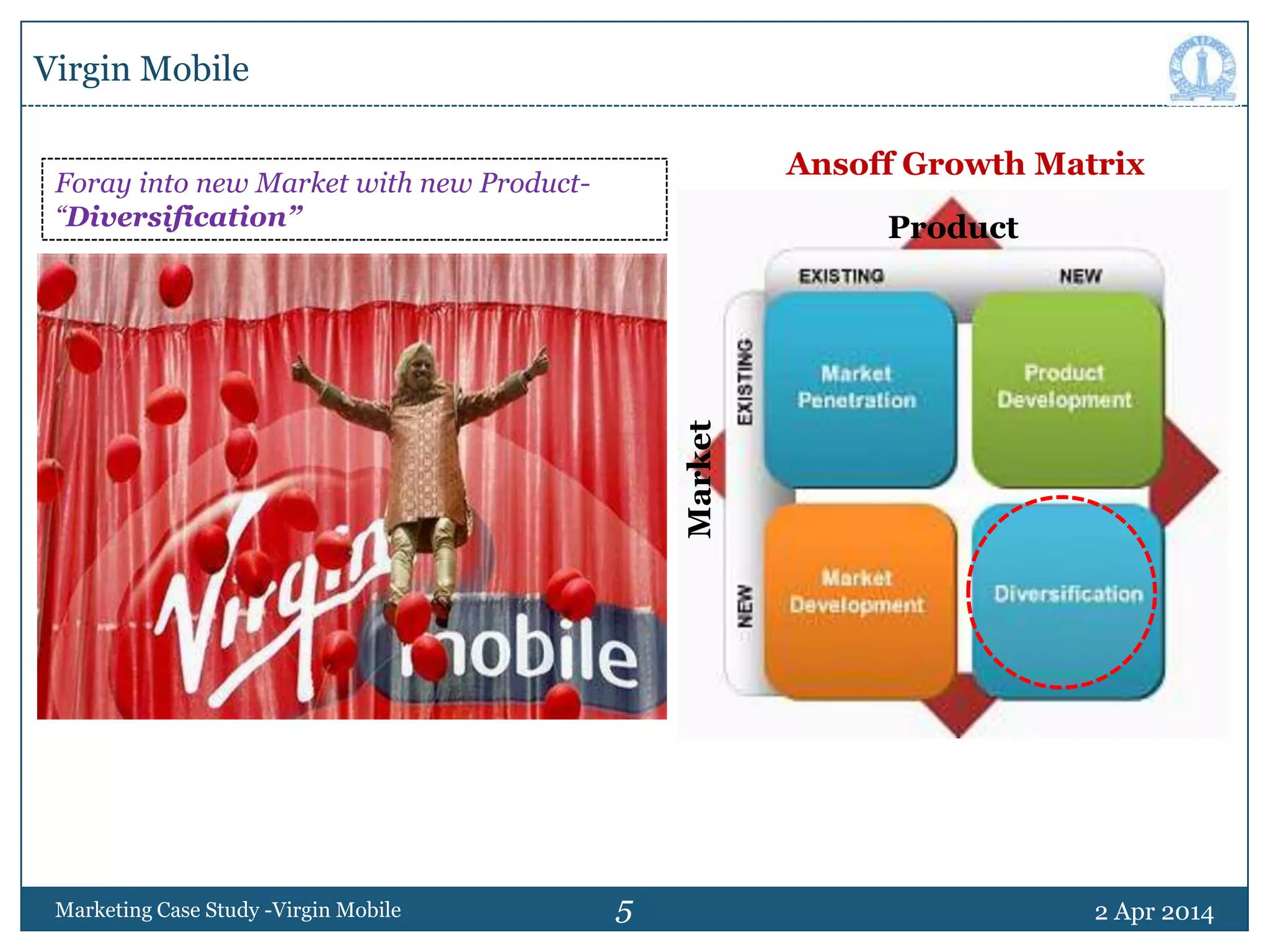 Virgin Mobile

Foray into new Market with new Product- "Diversification"

Virgin mobile

Ansoff Growth Matrix

Product

EXISTING NEW

Market

EXISTING

NEW

Market Penetration

Product Development

Market Development

Diversification

Marketing Case Study -Virgin Mobile

5

2 Apr 2014